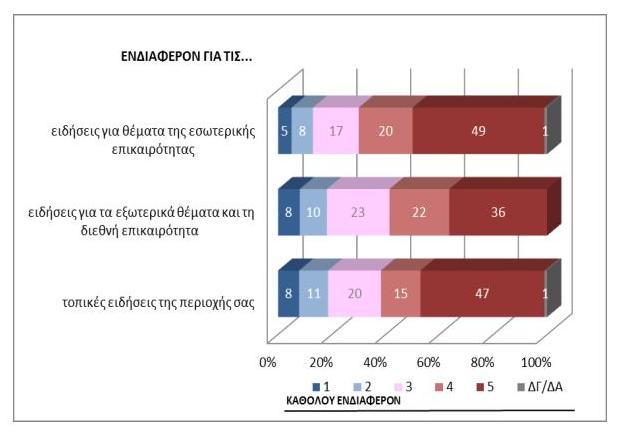 ΕΝΔΙΑΦΕΡΟΝ ΓΙΑ ΤΙΣ...

ειδήσεις για θέματα της εσωτερικής επικαιρότητας
5 8 17 20 49 1

ειδήσεις για τα εξωτερικά θέματα και τη διεθνή επικαιρότητα
8 10 23 22 36

τοπικές ειδήσεις της περιοχής σας
8 11 20 15 47 1

0% 20% 40% 60% 80% 100%

1 2 3 4 5 ΔΓ/ΔΑ
ΚΑΘΟΛΟΥ ΕΝΔΙΑΦΕΡΟΝ